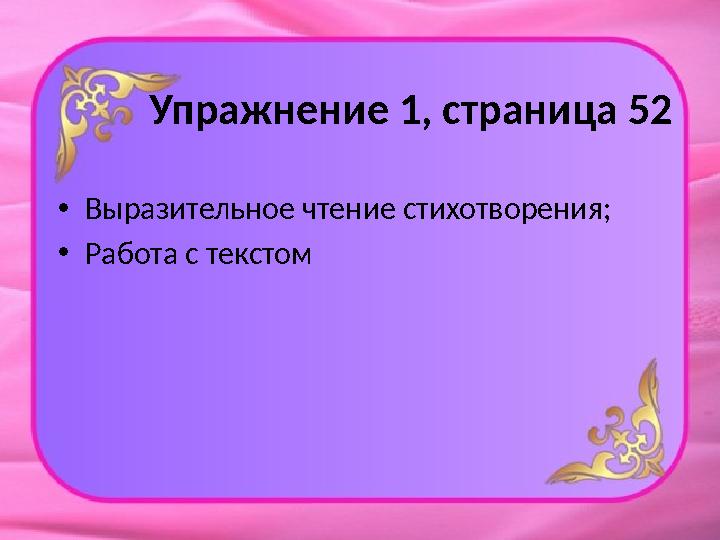 Упражнение 1, страница 52

• Выразительное чтение стихотворения;
• Работа с текстом